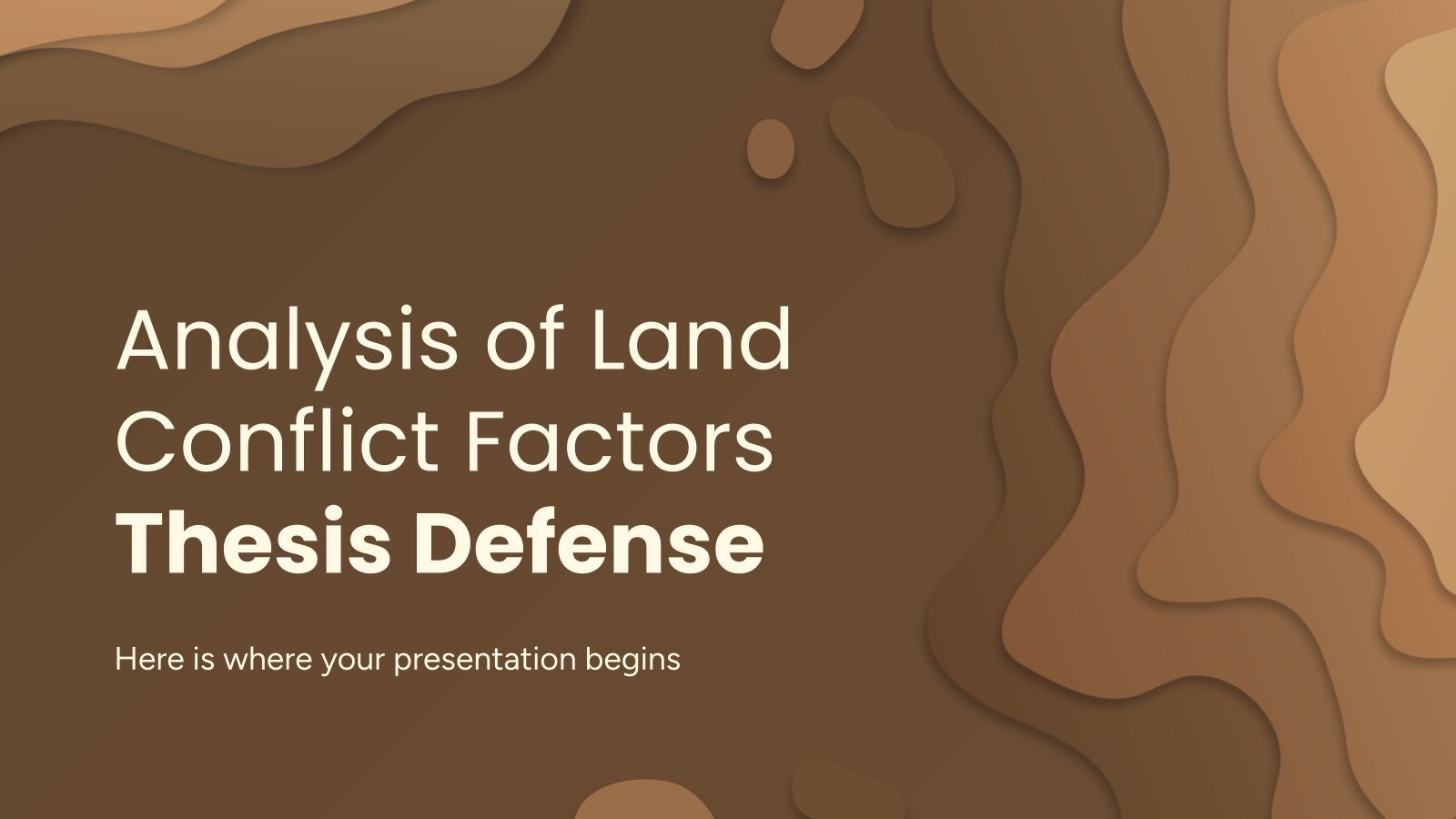 Analysis of Land Conflict Factors Thesis Defense

Here is where your presentation begins